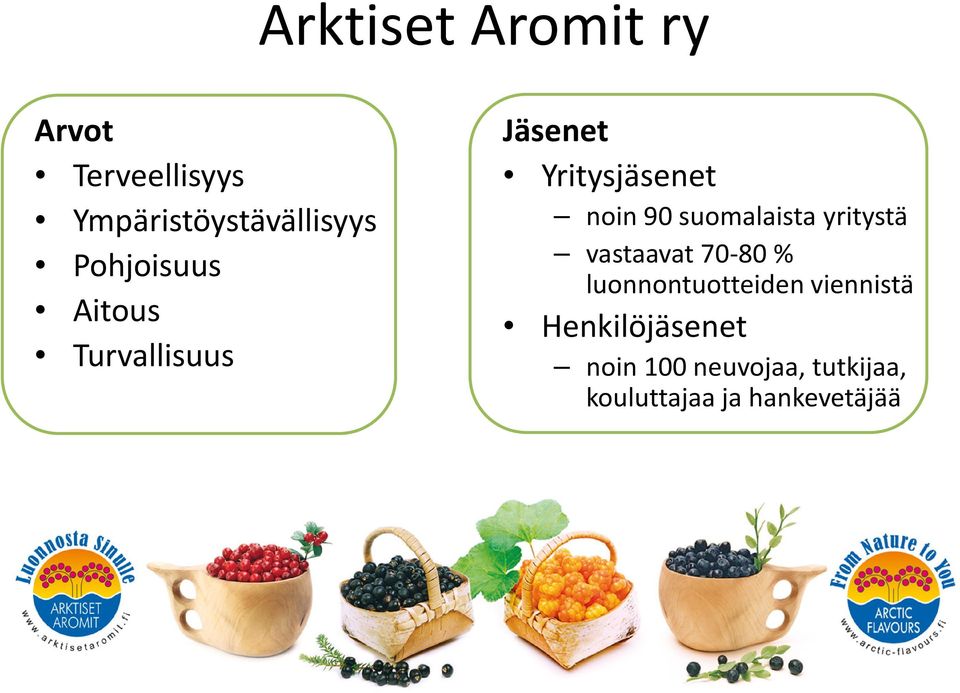 Arktiset Aromit ry

Arvot
• Terveellisyys
• Ympäristöystävällisyys
• Pohjoisuus
• Aitous
• Turvallisuus

Jäsenet
• Yritysjäsenet
– noin 90 suomalaista yritystä
– vastaavat 70-80 % luonnontuotteiden viennistä
• Henkilöjäsenet
– noin 100 neuvojaa, tutkijaa, kouluttajaa ja hankevetäjää

Luonnosta Sinulle
ARKTISET AROMIT
www.arktisetaromit.fi

From Nature to You
ARCTIC FLAVOURS
www.arctic-flavours.fi